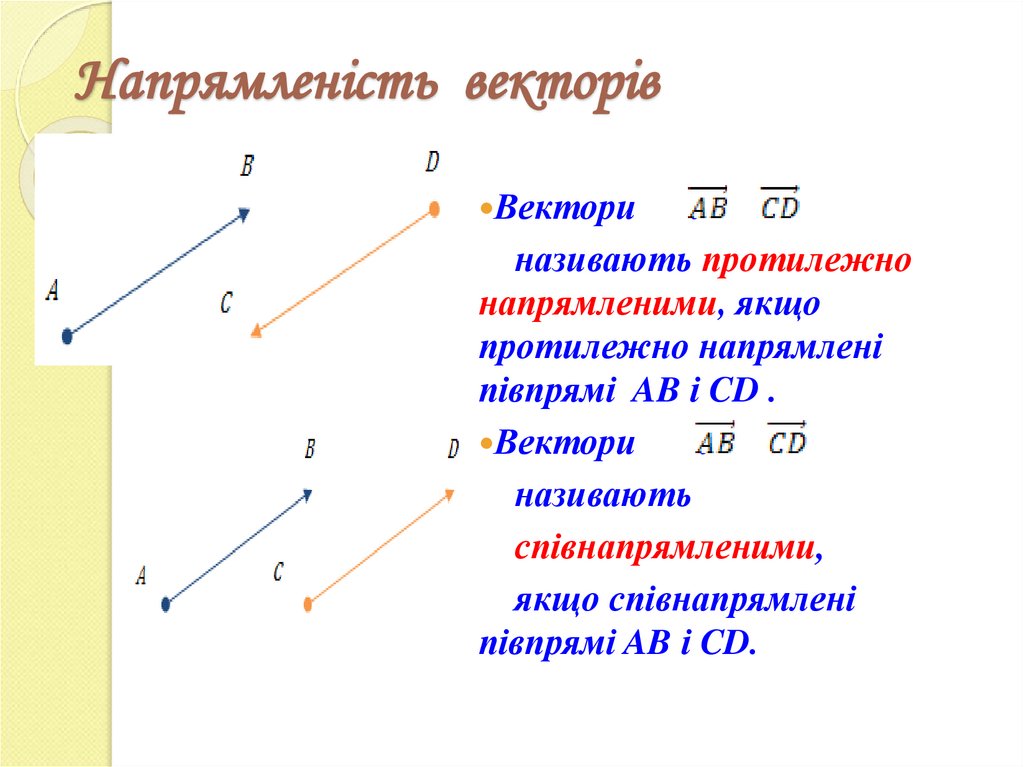 Напрямленість векторів

B

D

A

C

•Вектори $\overrightarrow{AB}$ $\overrightarrow{CD}$

називають протилежно напрямленими, якщо протилежно напрямлені півпрямі AB і CD .

B

D

A

C

•Вектори $\overrightarrow{AB}$ $\overrightarrow{CD}$

називають

співнапрямленими,

якщо співнапрямлені півпрямі AB і CD.